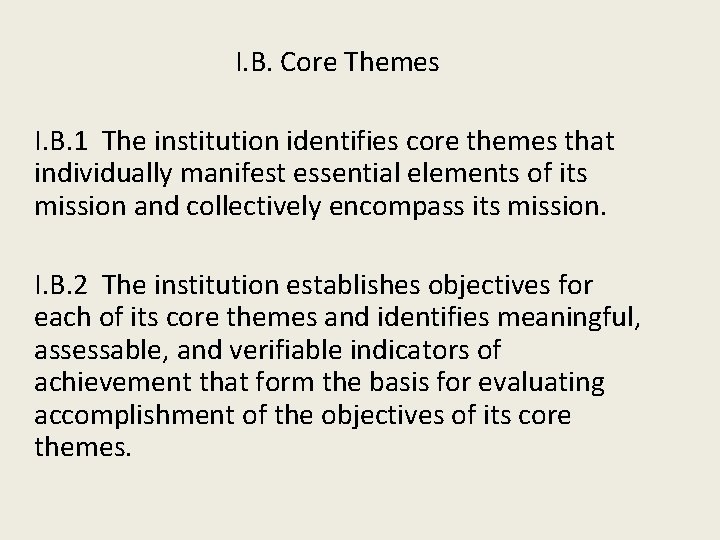 I.B. Core Themes

I.B.1 The institution identifies core themes that individually manifest essential elements of its mission and collectively encompass its mission.

I.B.2 The institution establishes objectives for each of its core themes and identifies meaningful, assessable, and verifiable indicators of achievement that form the basis for evaluating accomplishment of the objectives of its core themes.